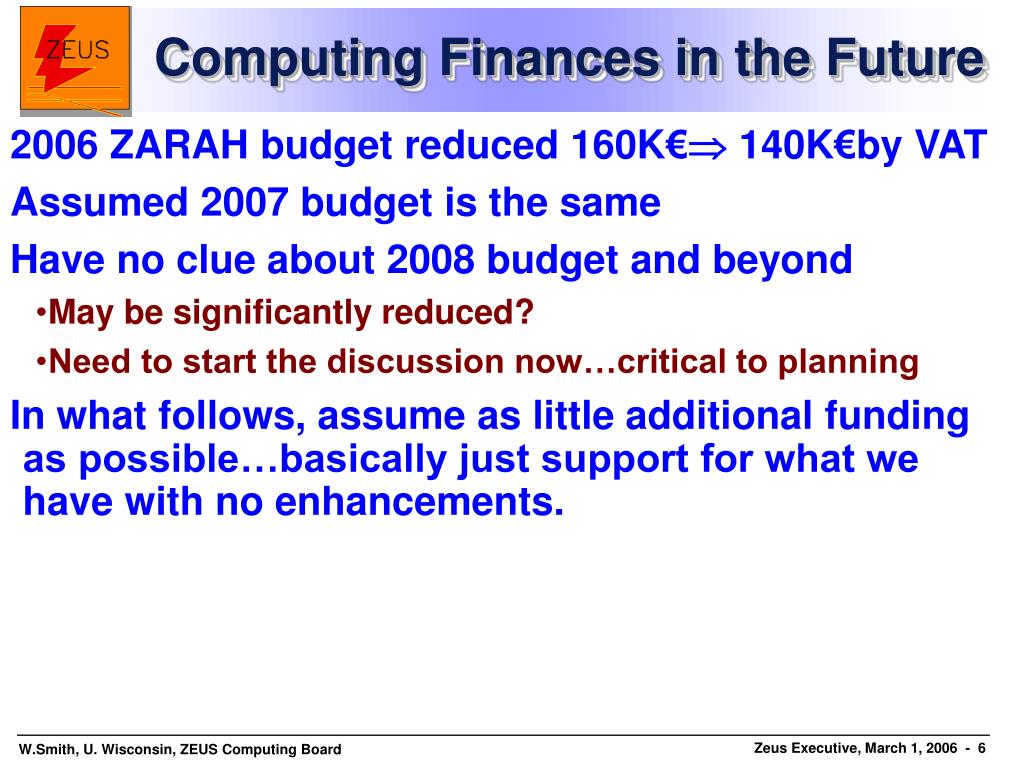 ZEUS

Computing Finances in the Future

2006 ZARAH budget reduced 160K€$\Rightarrow$ 140K€by VAT

Assumed 2007 budget is the same

Have no clue about 2008 budget and beyond

•May be significantly reduced?

•Need to start the discussion now…critical to planning

In what follows, assume as little additional funding as possible…basically just support for what we have with no enhancements.

W.Smith, U. Wisconsin, ZEUS Computing Board

Zeus Executive, March 1, 2006 - 6